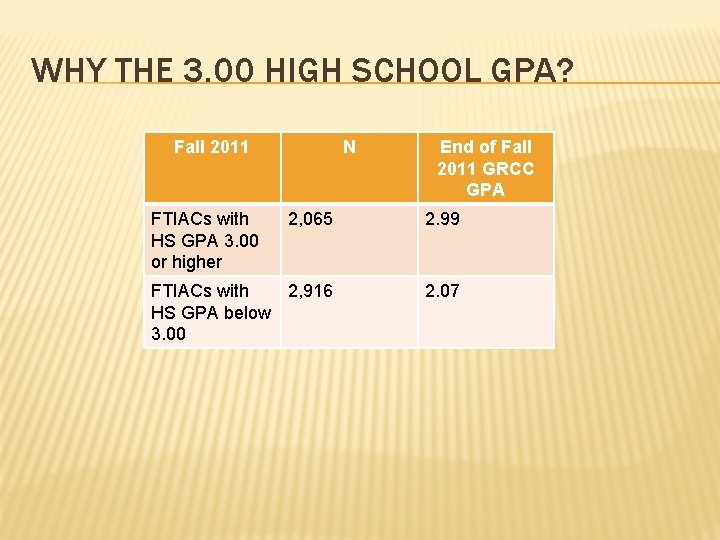 WHY THE 3.00 HIGH SCHOOL GPA?

| Fall 2011 | N | End of Fall 2011 GRCC GPA |
|---|---|---|
| FTIACs with HS GPA 3.00 or higher | 2,065 | 2.99 |
| FTIACs with HS GPA below 3.00 | 2,916 | 2.07 |